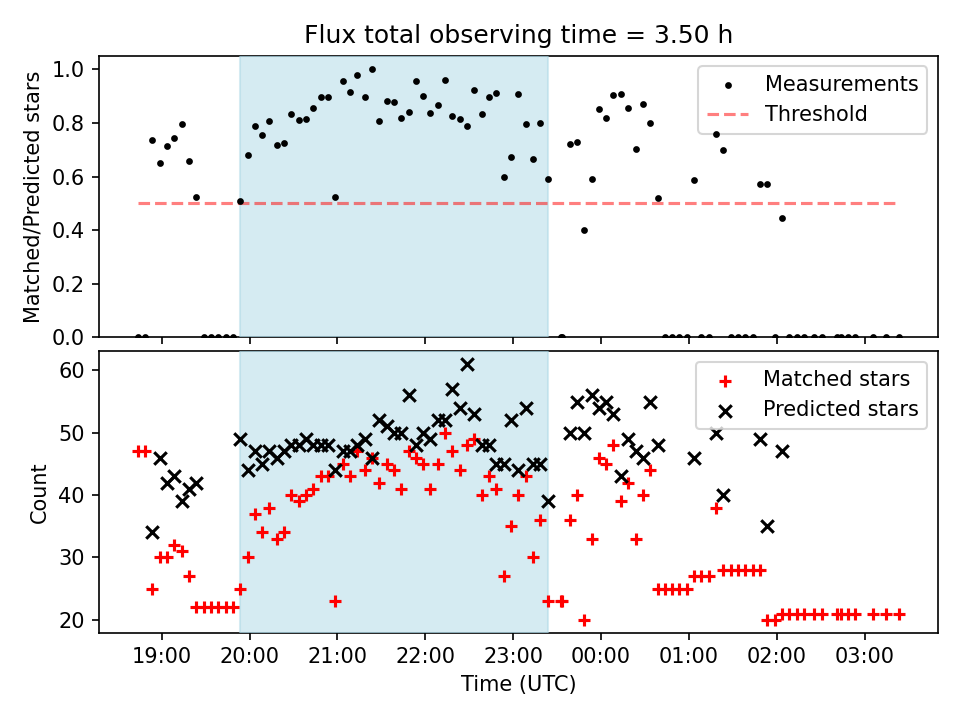 Flux total observing time = 3.50 h

Matched/Predicted stars

1.0
0.8
0.6
0.4
0.2
0.0

Measurements
Threshold

Count

60
50
40
30
20

Matched stars
Predicted stars

19:00 20:00 21:00 22:00 23:00 00:00 01:00 02:00 03:00

Time (UTC)